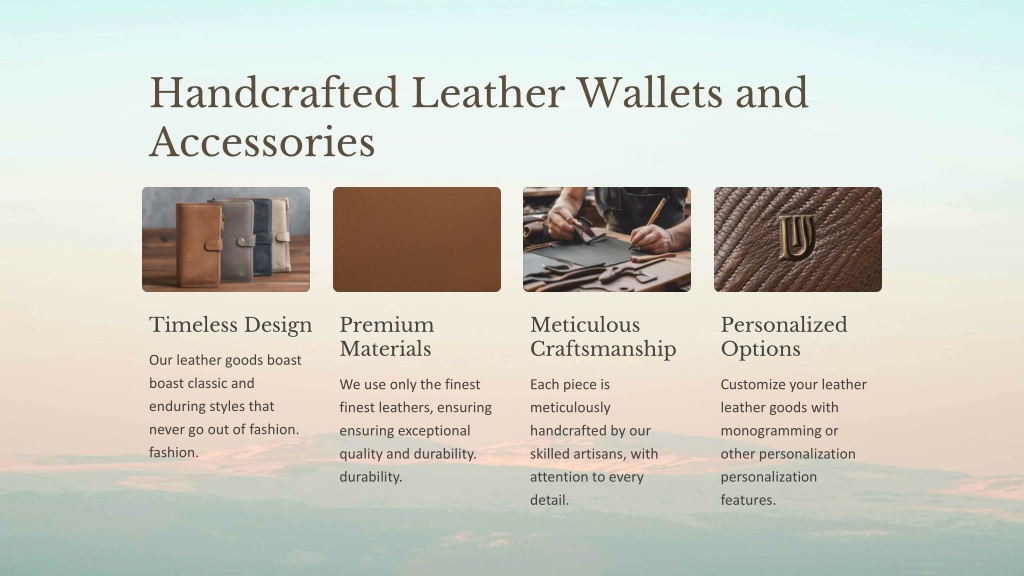 Handcrafted Leather Wallets and Accessories

Timeless Design

Our leather goods boast boast classic and enduring styles that never go out of fashion. fashion.

Premium Materials

We use only the finest finest leathers, ensuring ensuring exceptional quality and durability. durability.

Meticulous Craftsmanship

Each piece is meticulously handcrafted by our skilled artisans, with attention to every detail.

Personalized Options

Customize your leather leather goods with monogramming or other personalization personalization features.